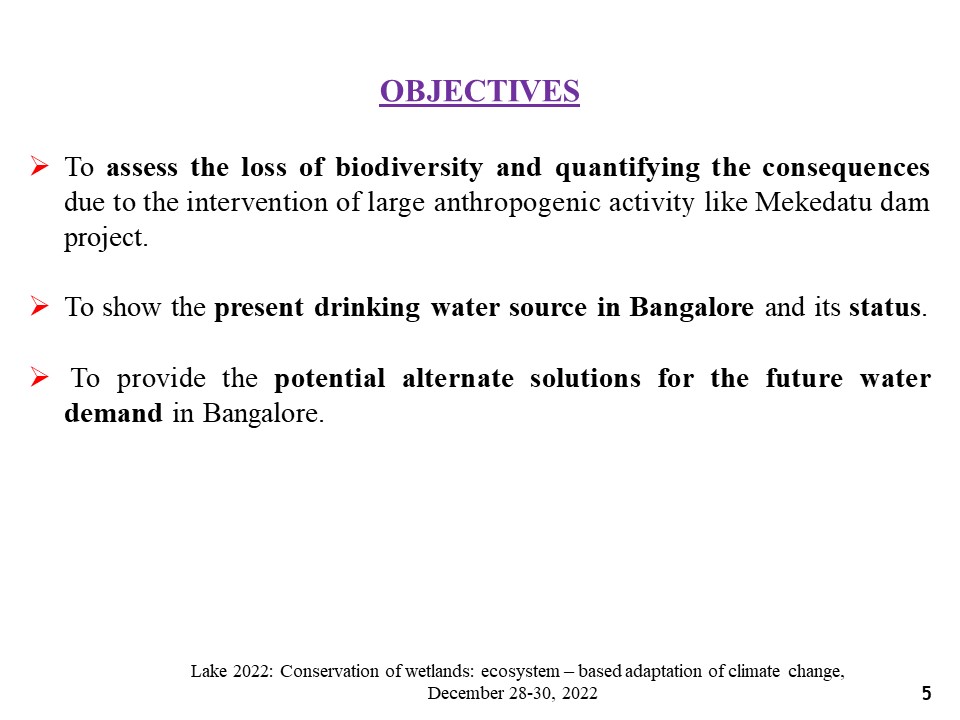 OBJECTIVES

➢ To assess the loss of biodiversity and quantifying the consequences due to the intervention of large anthropogenic activity like Mekedatu dam project.

➢ To show the present drinking water source in Bangalore and its status.

➢ To provide the potential alternate solutions for the future water demand in Bangalore.

Lake 2022: Conservation of wetlands: ecosystem – based adaptation of climate change, December 28-30, 2022

5